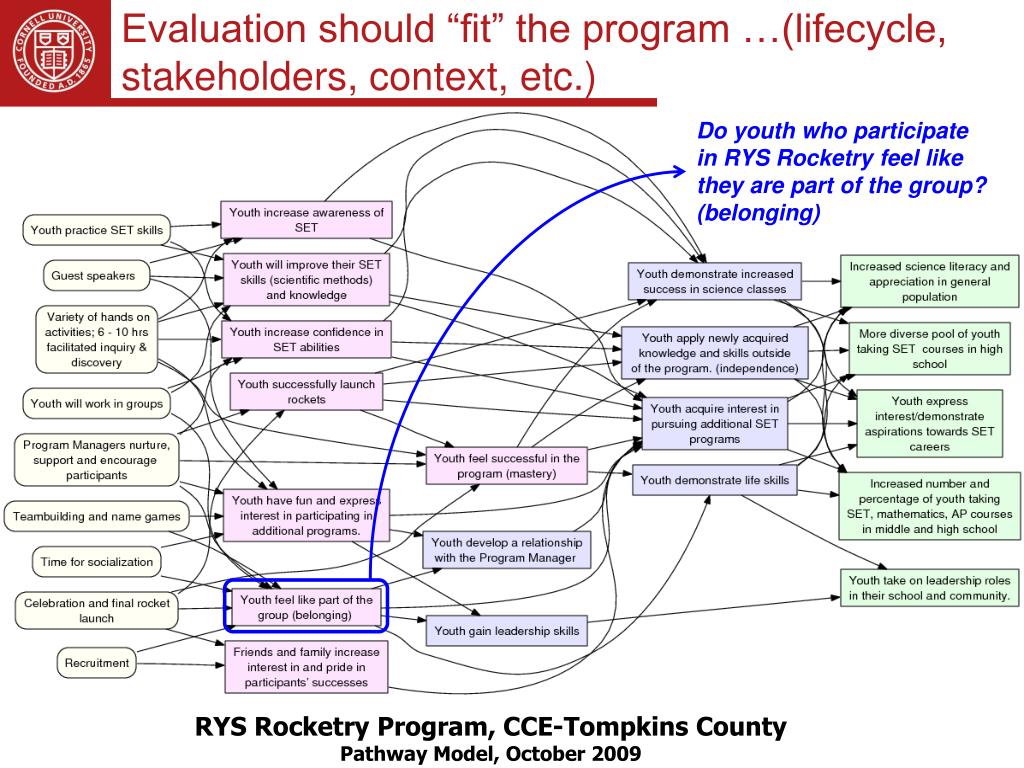 CORNELL UNIVERSITY FOUNDED A.D. 1865

Evaluation should “fit” the program …(lifecycle, stakeholders, context, etc.)

Do youth who participate in RYS Rocketry feel like they are part of the group? (belonging)

Youth practice SET skills

Guest speakers

Variety of hands on activities; 6 - 10 hrs facilitated inquiry & discovery

Youth will work in groups

Program Managers nurture, support and encourage participants

Teambuilding and name games

Time for socialization

Celebration and final rocket launch

Recruitment

Youth increase awareness of SET

Youth will improve their SET skills (scientific methods) and knowledge

Youth increase confidence in SET abilities

Youth successfully launch rockets

Youth have fun and express interest in participating in additional programs.

Youth feel like part of the group (belonging)

Friends and family increase interest in and pride in participants' successes

Youth feel successful in the program (mastery)

Youth develop a relationship with the Program Manager

Youth gain leadership skills

Youth demonstrate increased success in science classes

Youth apply newly acquired knowledge and skills outside of the program. (independence)

Youth acquire interest in pursuing additional SET programs

Youth demonstrate life skills

Increased science literacy and appreciation in general population

More diverse pool of youth taking SET courses in high school

Youth express interest/demonstrate aspirations towards SET careers

Increased number and percentage of youth taking SET, mathematics, AP courses in middle and high school

Youth take on leadership roles in their school and community.

RYS Rocketry Program, CCE-Tompkins County
Pathway Model, October 2009